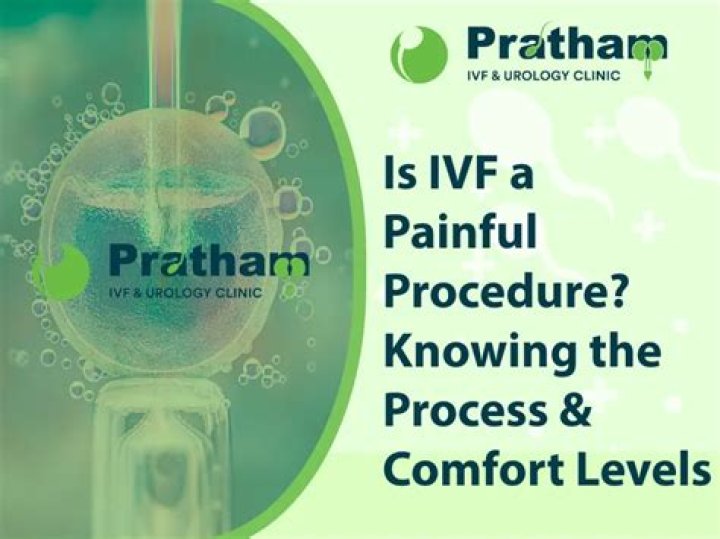 Pratham
IVF & UROLOGY CLINIC

Pratham
IVF & UROLOGY CLINIC

Is IVF a Painful Procedure? Knowing the Process & Comfort Levels